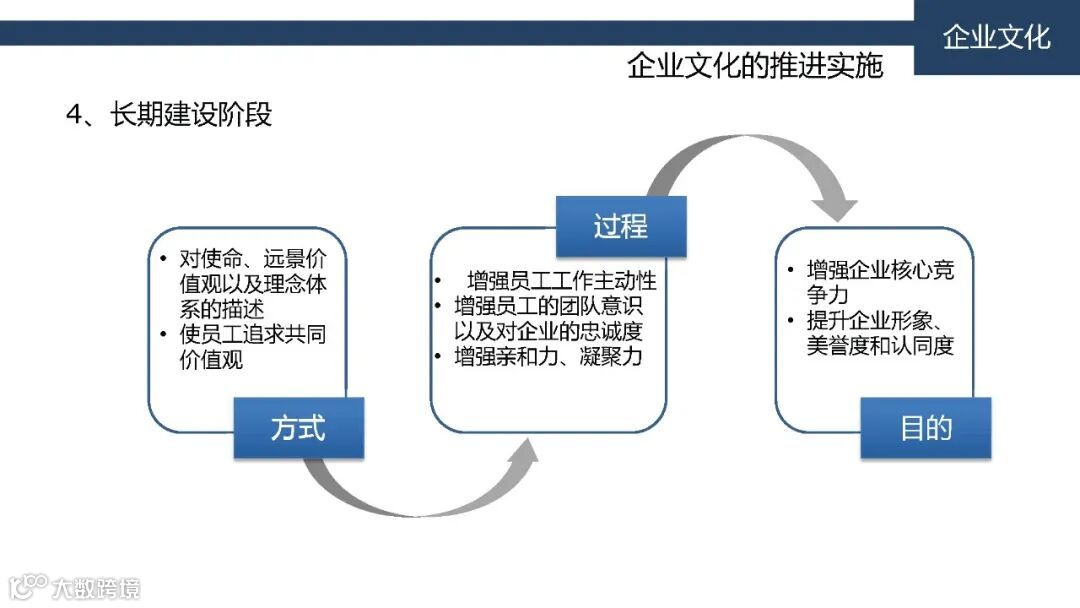 企业文化

企业文化的推进实施

4、长期建设阶段

• 对使命、远景价值观以及理念体系的描述
• 使员工追求共同价值观

方式

过程

• 增强员工工作主动性
• 增强员工的团队意识以及对企业的忠诚度
• 增强亲和力、凝聚力

• 增强企业核心竞争力
• 提升企业形象、美誉度和认同度

目的

大数跨境